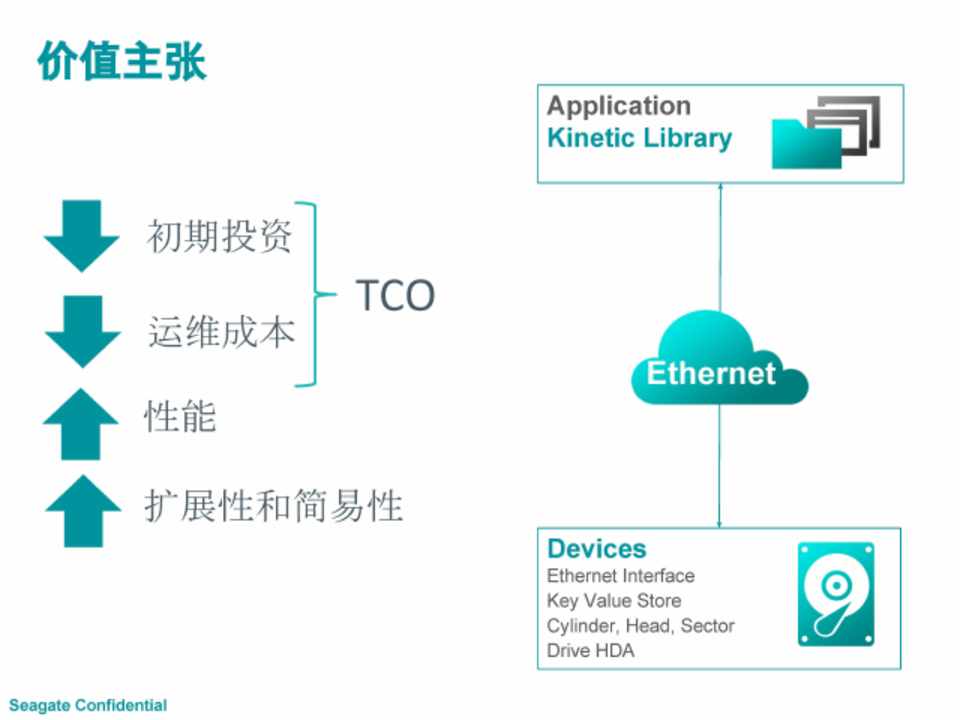 价值主张

初期投资

运维成本

TCO

性能

扩展性和简易性

Application
Kinetic Library

Ethernet

Devices
Ethernet Interface
Key Value Store
Cylinder, Head, Sector
Drive HDA

Seagate Confidential